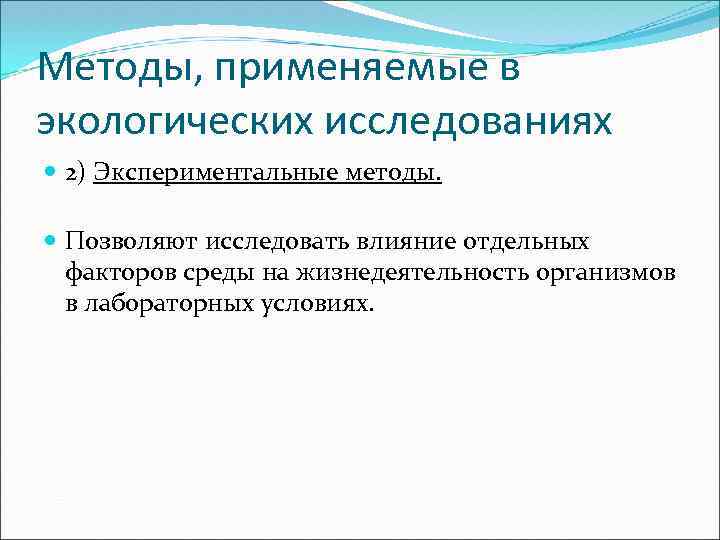 Методы, применяемые в экологических исследованиях

2) Экспериментальные методы.

Позволяют исследовать влияние отдельных факторов среды на жизнедеятельность организмов в лабораторных условиях.